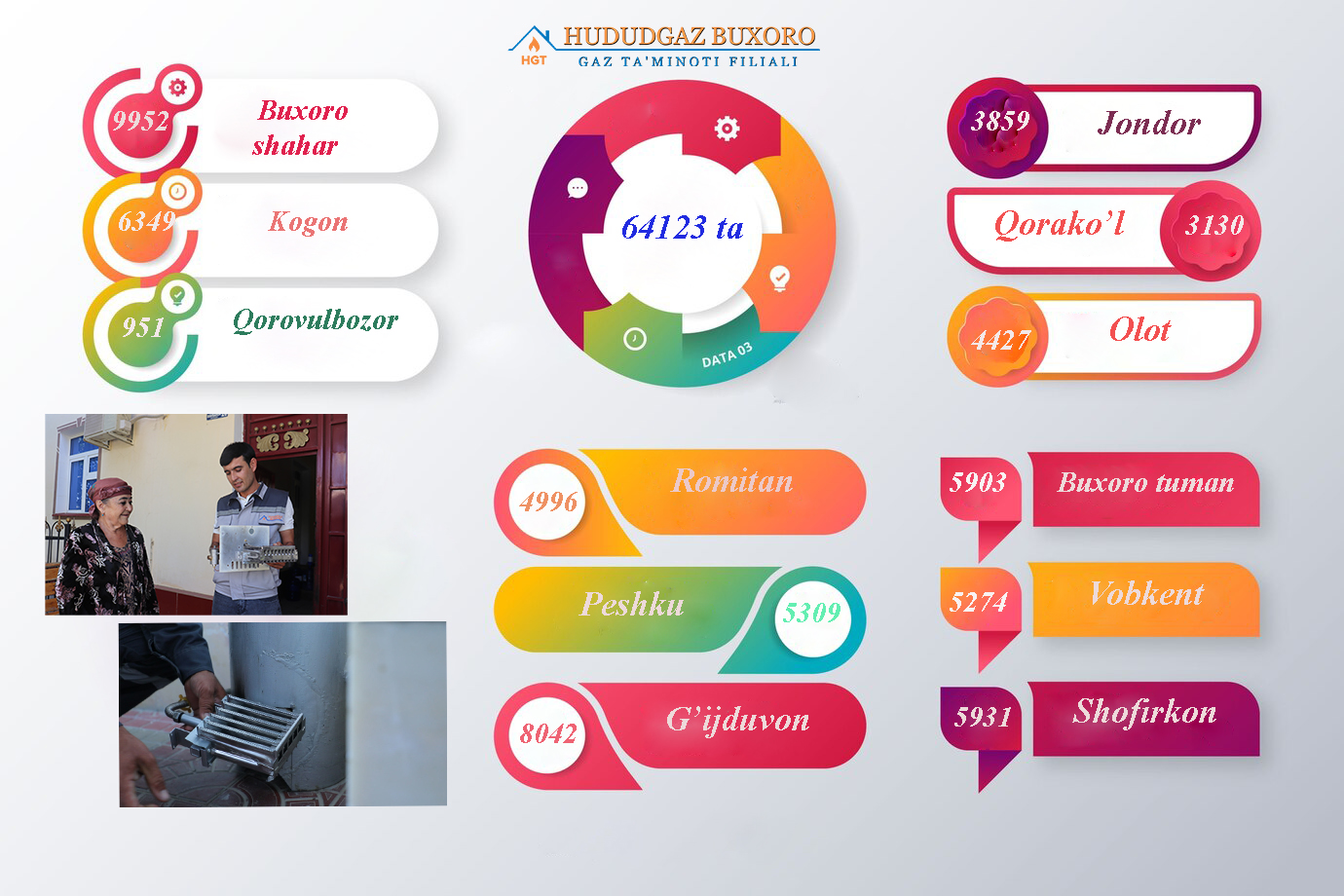 HGT HUDUDGAZ BUXORO
GAZ TA'MINOTI FILIALI

9952 Buxoro shahar
6349 Kogon
951 Qorovulbozor

64123 ta
DATA 03

3859 Jondor
Qorako'l 3130
4427 Olot

4996 Romitan
Peshku 5309
8042 G'ijduvon

5903 Buxoro tuman
5274 Vobkent
5931 Shofirkon